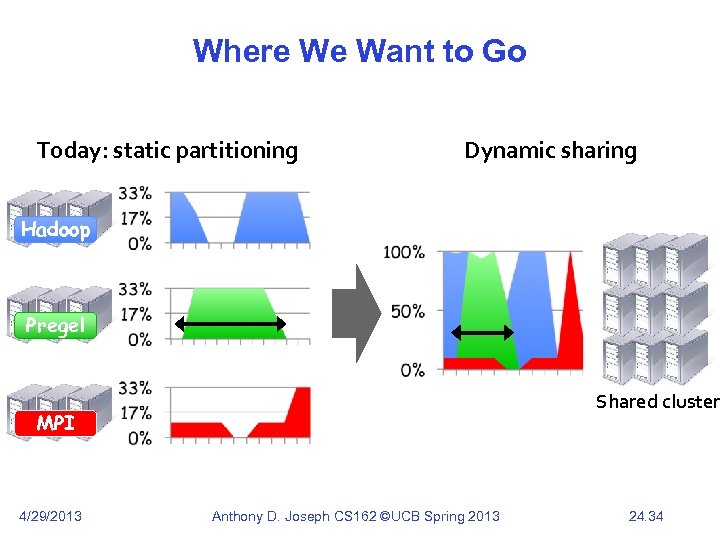 Where We Want to Go

Today: static partitioning

Hadoop
33%
17%
0%

Pregel
33%
17%
0%

MPI
33%
17%
0%

Dynamic sharing

100%
50%
0%

Shared cluster

4/29/2013 Anthony D. Joseph CS162 ©UCB Spring 2013 24.34